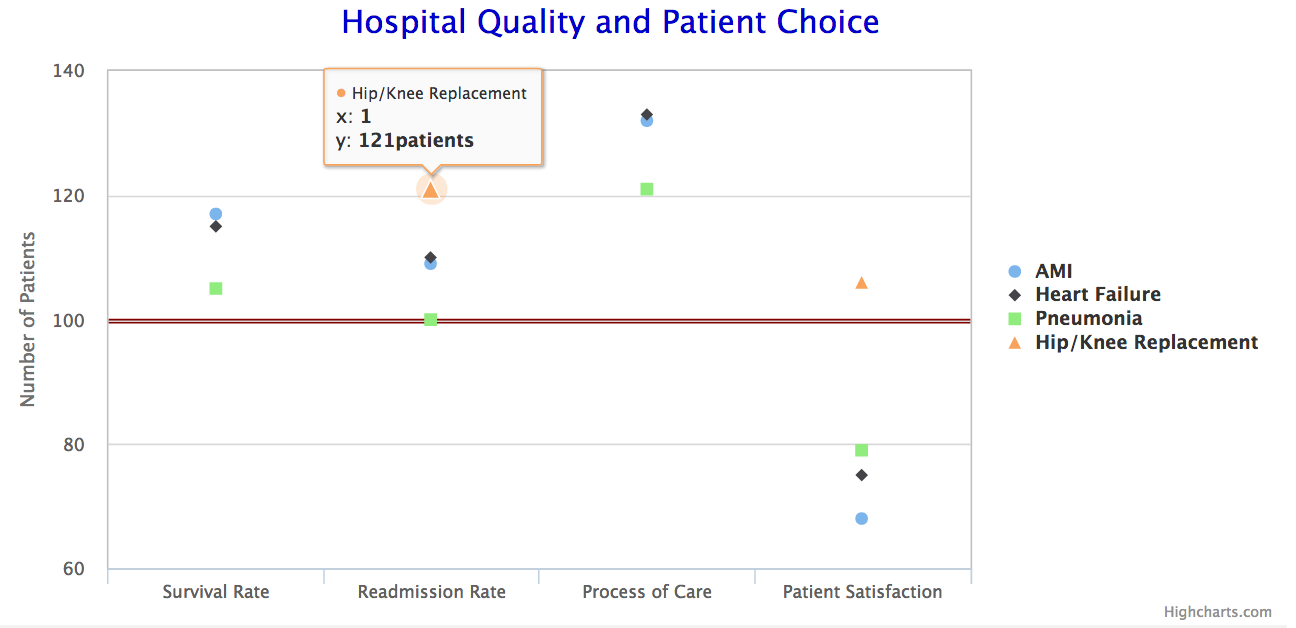 Hospital Quality and Patient Choice

Hip/Knee Replacement
x: 1
y: 121patients

Number of Patients

140
120
100
80
60

Survival Rate
Readmission Rate
Process of Care
Patient Satisfaction

AMI
Heart Failure
Pneumonia
Hip/Knee Replacement

Highcharts.com